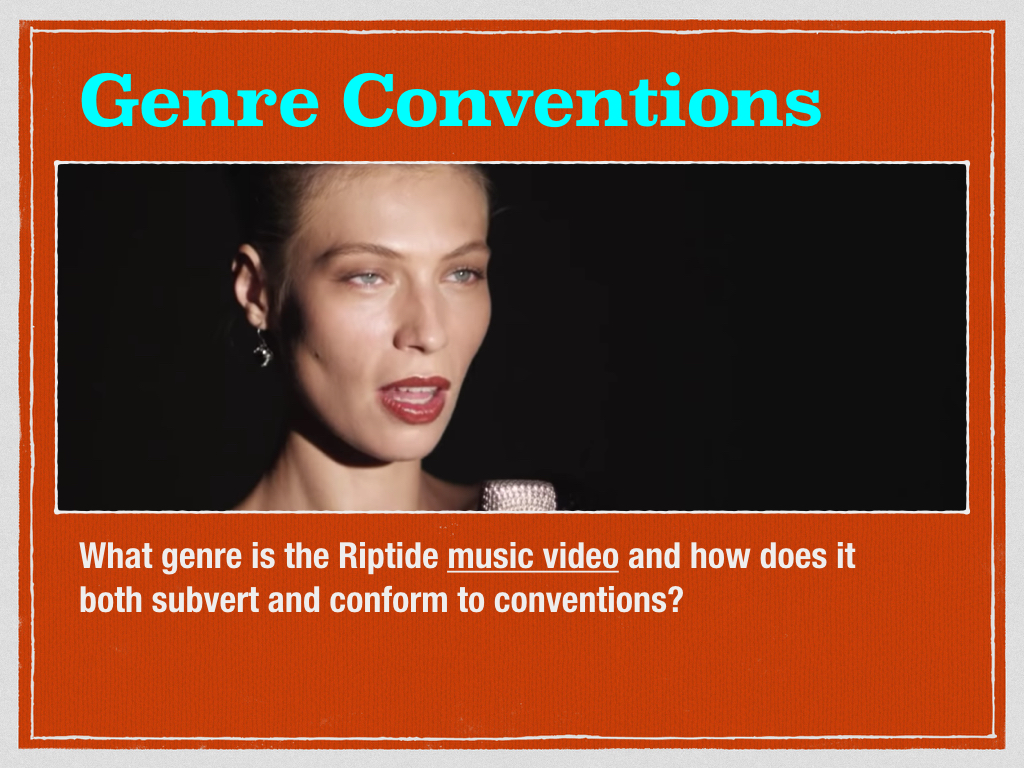 Genre Conventions

What genre is the Riptide music video and how does it both subvert and conform to conventions?